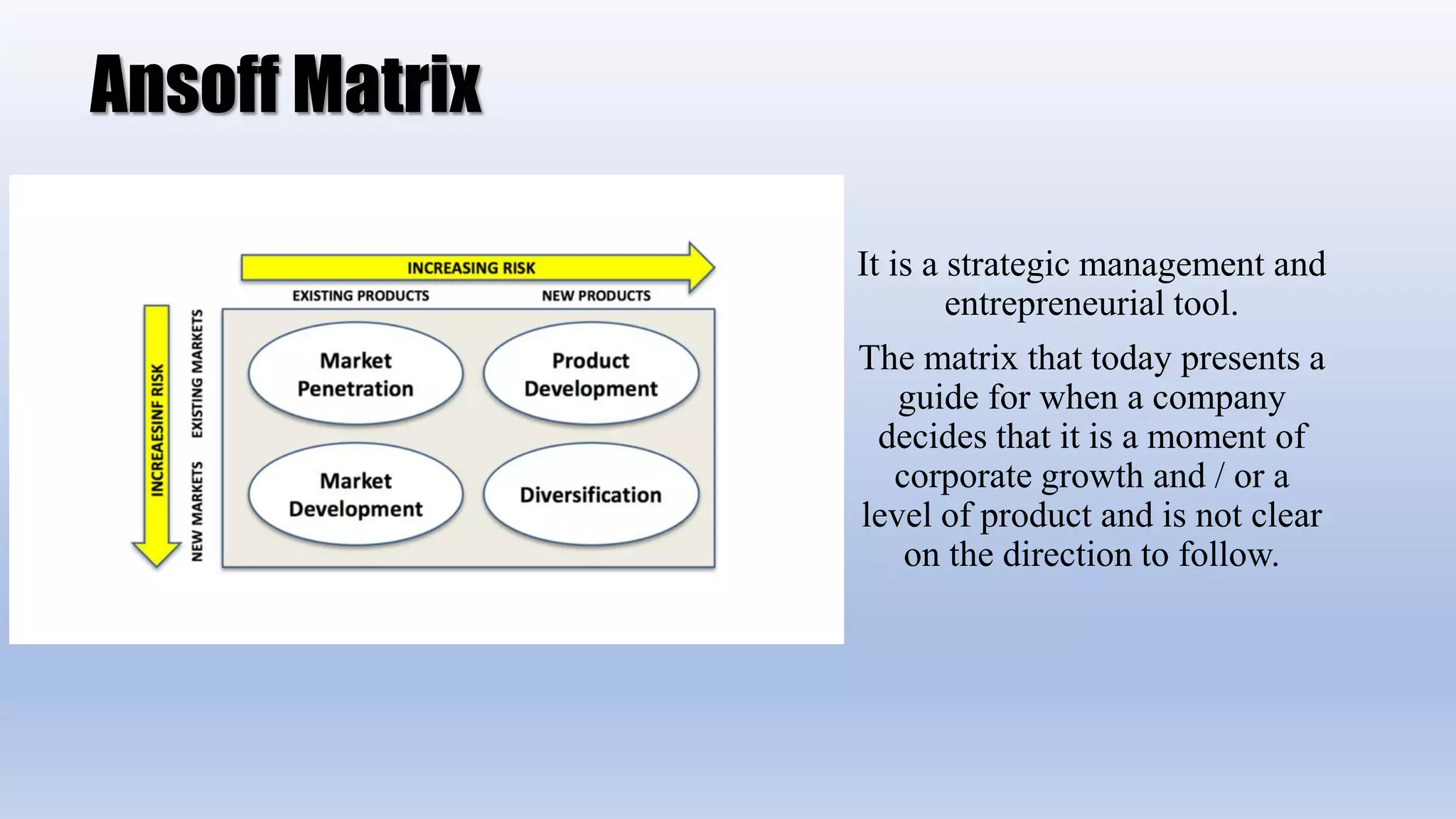 Ansoff Matrix

INCREASING RISK

EXISTING PRODUCTS

NEW PRODUCTS

INCREAESINF RISK

EXISTING MARKETS

NEW MARKETS

Market Penetration

Product Development

Market Development

Diversification

It is a strategic management and entrepreneurial tool.

The matrix that today presents a guide for when a company decides that it is a moment of corporate growth and / or a level of product and is not clear on the direction to follow.